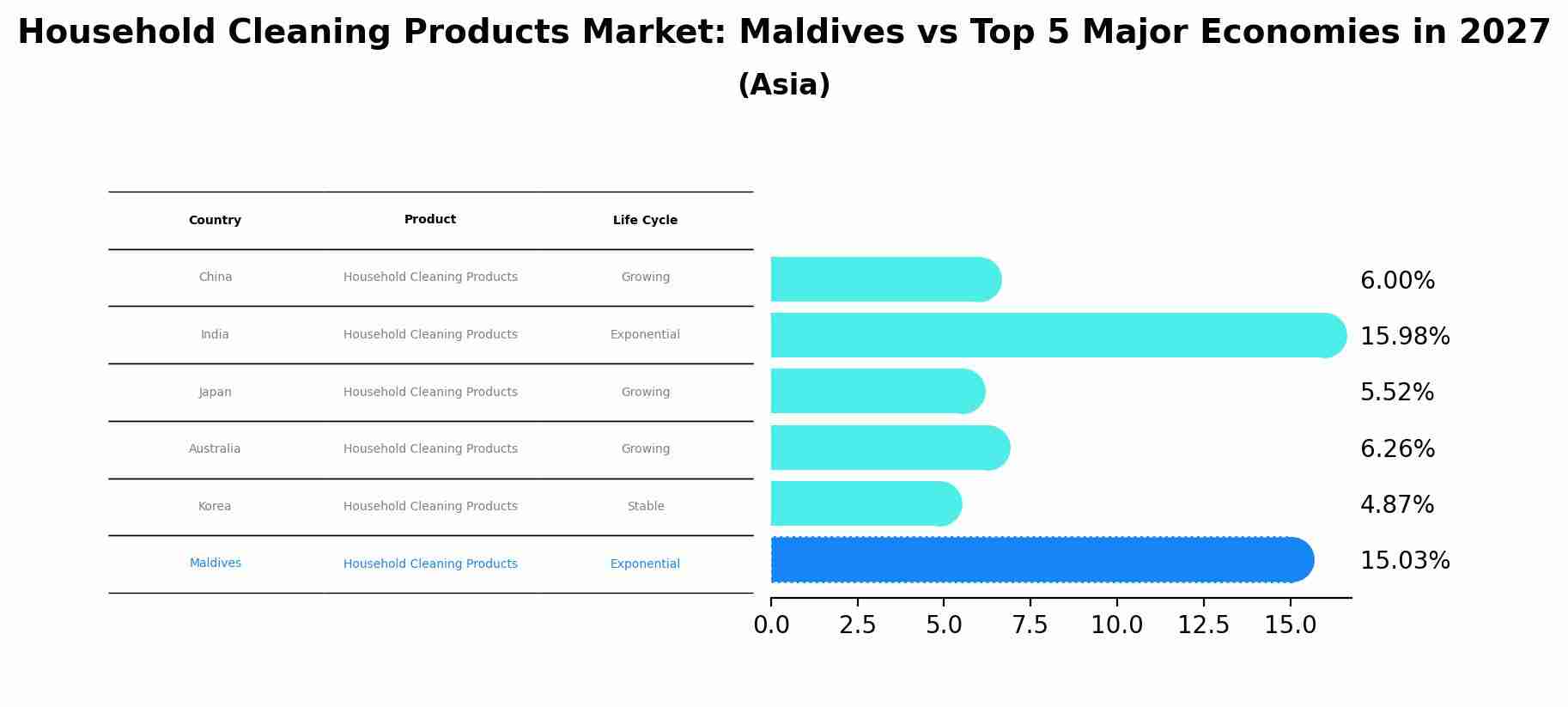 Household Cleaning Products Market: Maldives vs Top 5 Major Economies in 2027
(Asia)

| Country | Product | Life Cycle |
|---|---|---|
| China | Household Cleaning Products | Growing |
| India | Household Cleaning Products | Exponential |
| Japan | Household Cleaning Products | Growing |
| Australia | Household Cleaning Products | Growing |
| Korea | Household Cleaning Products | Stable |
| Maldives | Household Cleaning Products | Exponential |

6.00%
15.98%
5.52%
6.26%
4.87%
15.03%

0.0 2.5 5.0 7.5 10.0 12.5 15.0